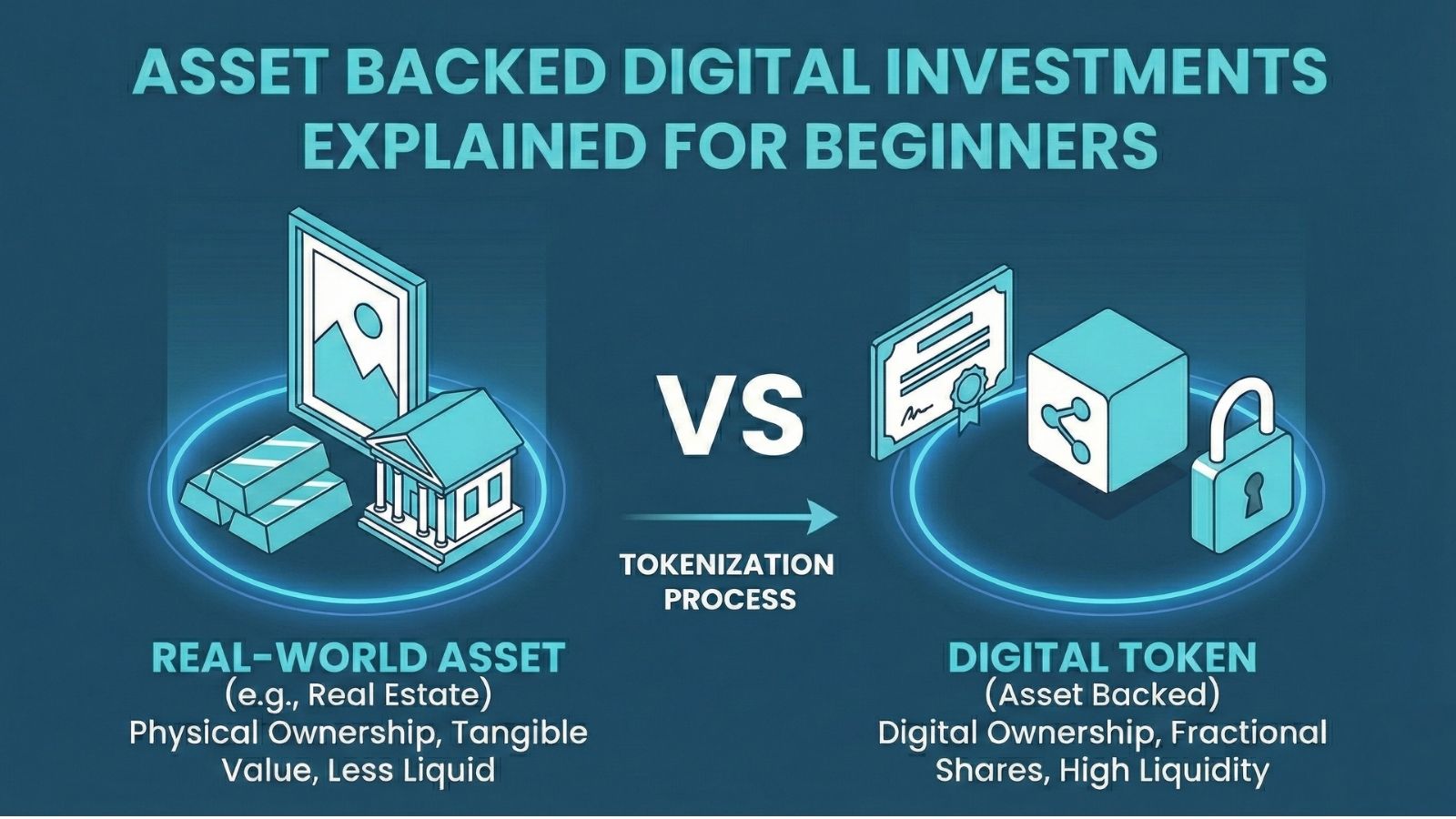 ASSET BACKED DIGITAL INVESTMENTS EXPLAINED FOR BEGINNERS

VS

TOKENIZATION PROCESS

REAL-WORLD ASSET
(e.g., Real Estate)
Physical Ownership, Tangible Value, Less Liquid

DIGITAL TOKEN
(Asset Backed)
Digital Ownership, Fractional Shares, High Liquidity